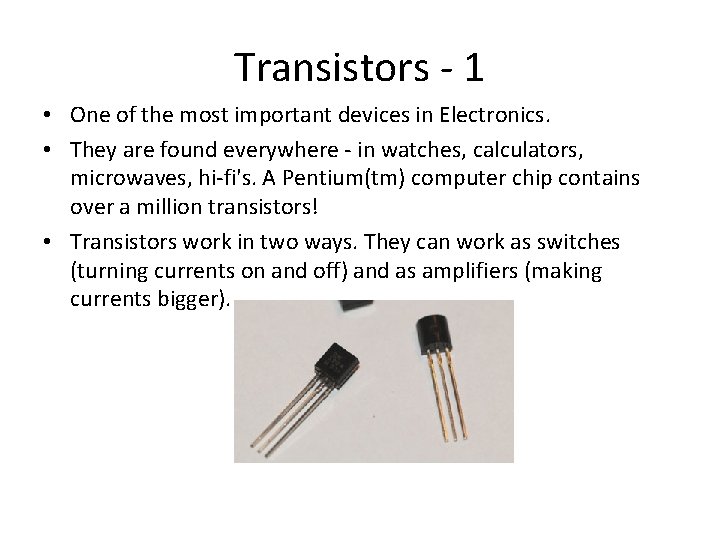 Transistors - 1

• One of the most important devices in Electronics.

• They are found everywhere - in watches, calculators, microwaves, hi-fi's. A Pentium(tm) computer chip contains over a million transistors!

• Transistors work in two ways. They can work as switches (turning currents on and off) and as amplifiers (making currents bigger).